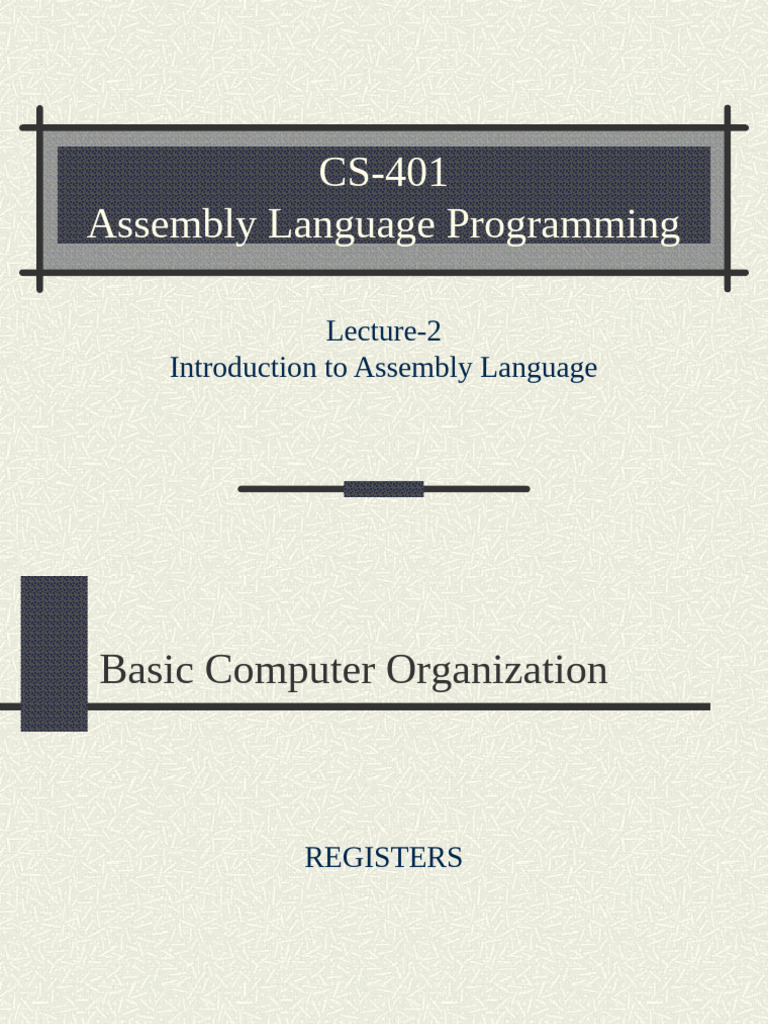 CS-401
Assembly Language Programming

Lecture-2
Introduction to Assembly Language

Basic Computer Organization

REGISTERS